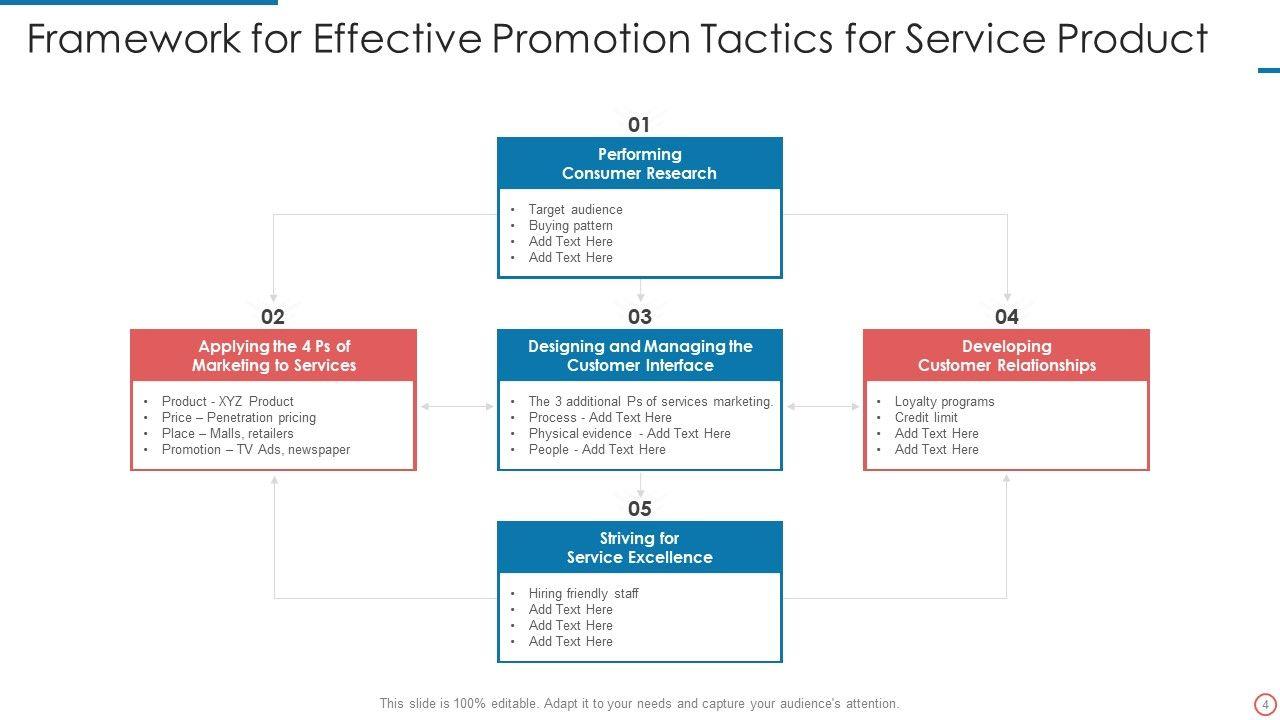 Framework for Effective Promotion Tactics for Service Product

01

Performing Consumer Research

- Target audience
- Buying pattern
- Add Text Here
- Add Text Here

02

Applying the 4 Ps of Marketing to Services

- Product - XYZ Product
- Price – Penetration pricing
- Place – Malls, retailers
- Promotion – TV Ads, newspaper

03

Designing and Managing the Customer Interface

- The 3 additional Ps of services marketing.
- Process - Add Text Here
- Physical evidence - Add Text Here
- People - Add Text Here

04

Developing Customer Relationships

- Loyalty programs
- Credit limit
- Add Text Here
- Add Text Here

05

Striving for Service Excellence

- Hiring friendly staff
- Add Text Here
- Add Text Here
- Add Text Here

This slide is 100% editable. Adapt it to your needs and capture your audience's attention.

4